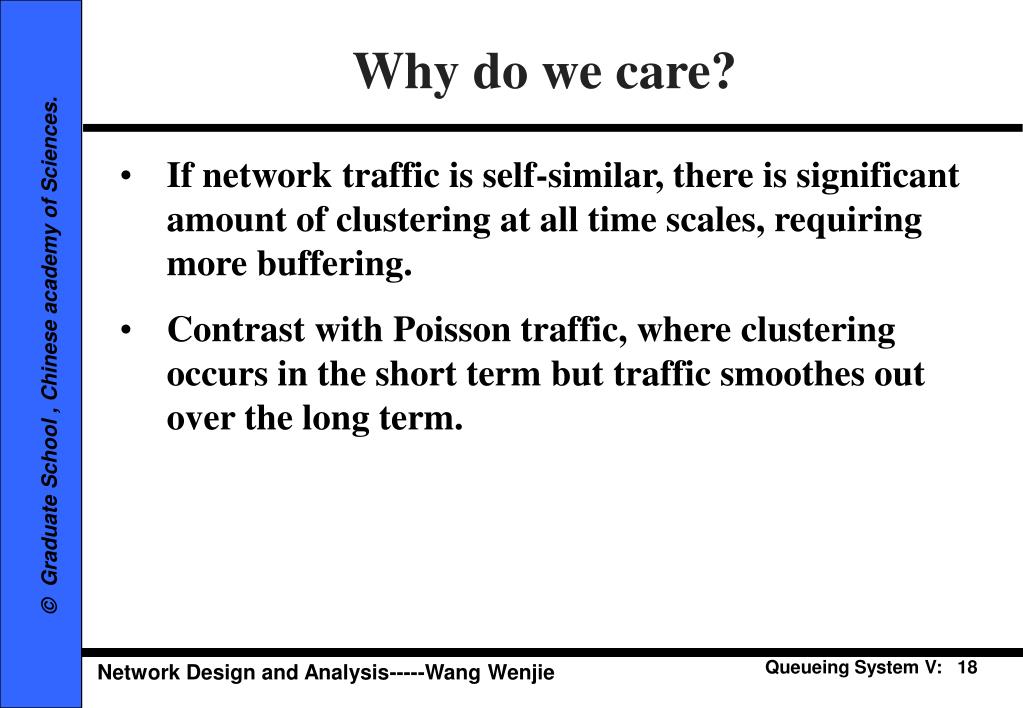 © Graduate School , Chinese academy of Sciences.

Why do we care?

• If network traffic is self-similar, there is significant amount of clustering at all time scales, requiring more buffering.

• Contrast with Poisson traffic, where clustering occurs in the short term but traffic smoothes out over the long term.

Network Design and Analysis-----Wang Wenjie

Queueing System V: 18